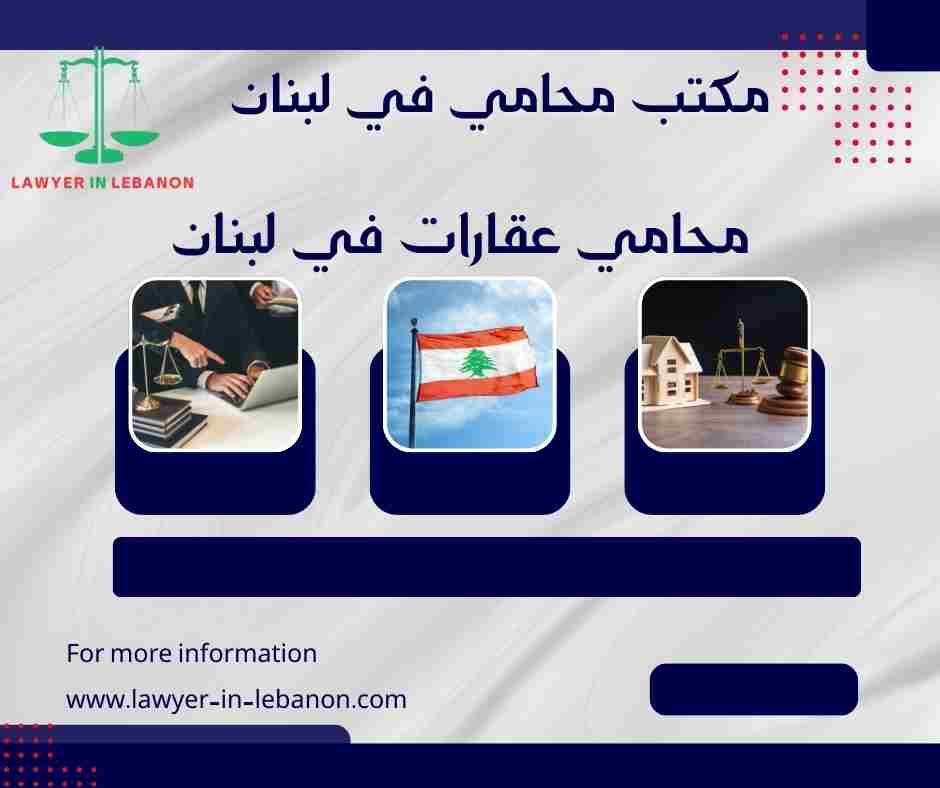 LAWYER IN LEBANON

مكتب محامي في لبنان

محامي عقارات في لبنان

For more information

www.lawyer-in-lebanon.com